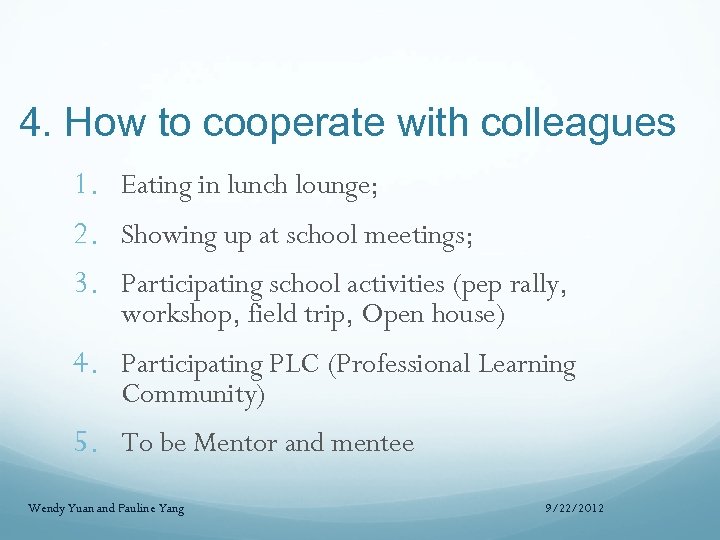 4. How to cooperate with colleagues

1. Eating in lunch lounge;
2. Showing up at school meetings;
3. Participating school activities (pep rally, workshop, field trip, Open house)
4. Participating PLC (Professional Learning Community)
5. To be Mentor and mentee

Wendy Yuan and Pauline Yang

9/22/2012